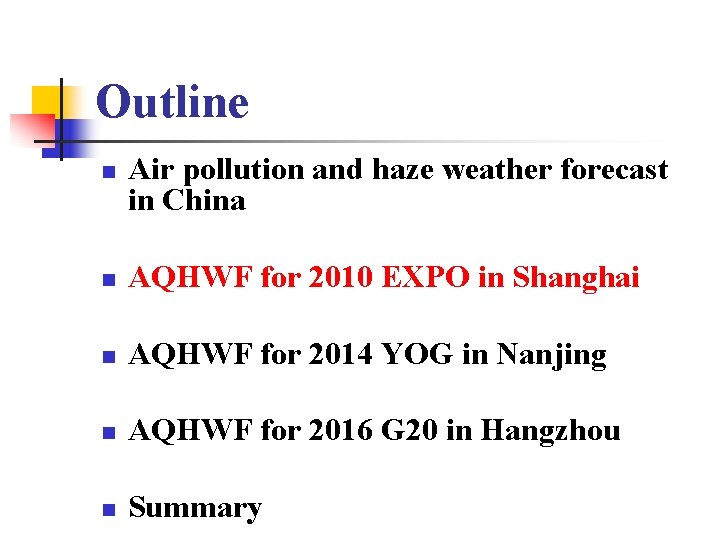 Outline

- Air pollution and haze weather forecast in China

- AQHWF for 2010 EXPO in Shanghai

- AQHWF for 2014 YOG in Nanjing

- AQHWF for 2016 G20 in Hangzhou

- Summary